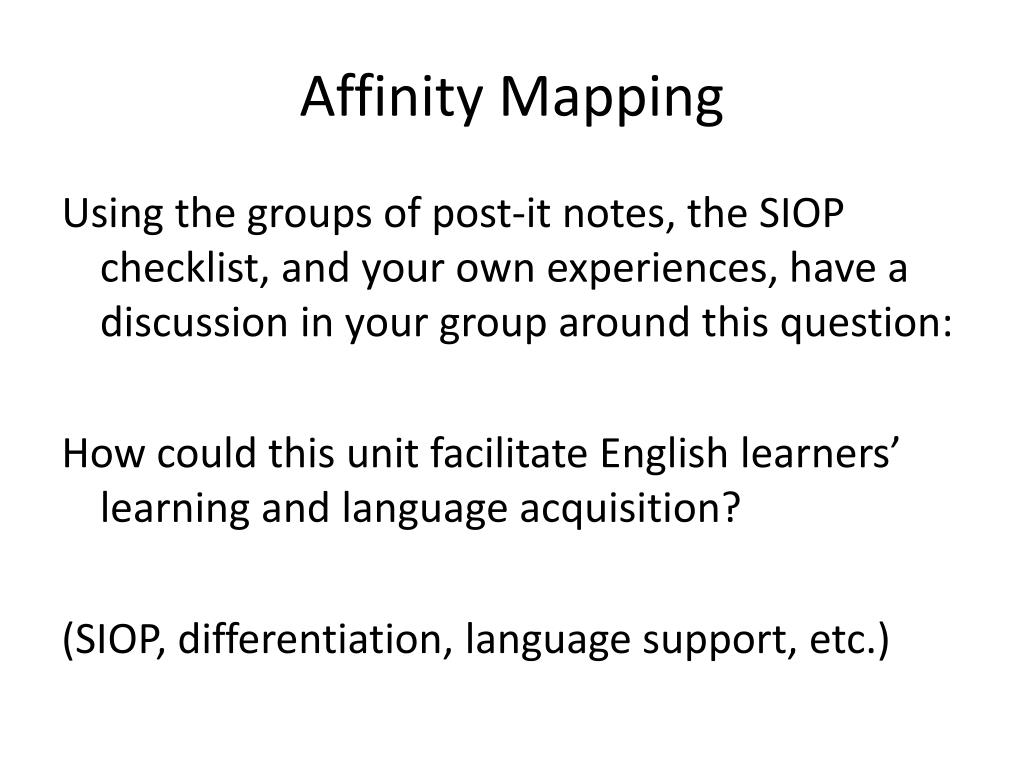 Affinity Mapping

Using the groups of post-it notes, the SIOP checklist, and your own experiences, have a discussion in your group around this question:

How could this unit facilitate English learners’ learning and language acquisition?

(SIOP, differentiation, language support, etc.)